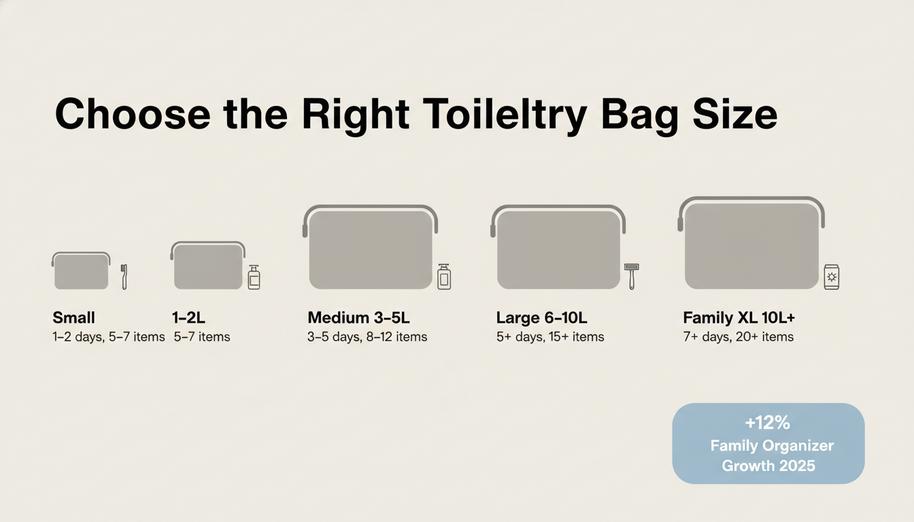 Choose the Right Toileltry Bag Size

Small
1–2 days, 5–7 items

1–2L
5–7 items

Medium 3–5L
3–5 days, 8–12 items

Large 6–10L
5+ days, 15+ items

Family XL 10L+
7+ days, 20+ items

+12%
Family Organizer
Growth 2025